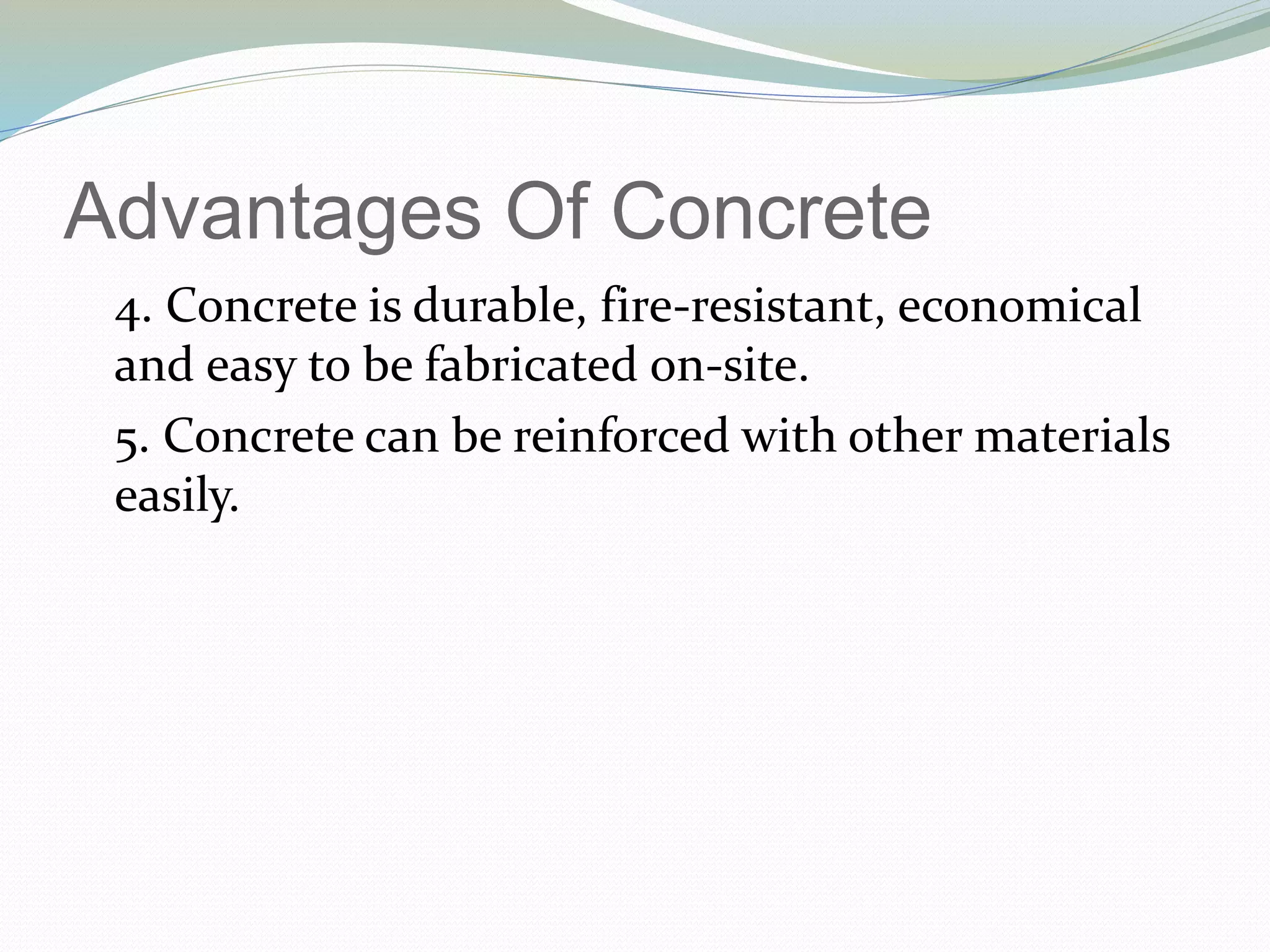 Advantages Of Concrete

4. Concrete is durable, fire-resistant, economical and easy to be fabricated on-site.

5. Concrete can be reinforced with other materials easily.